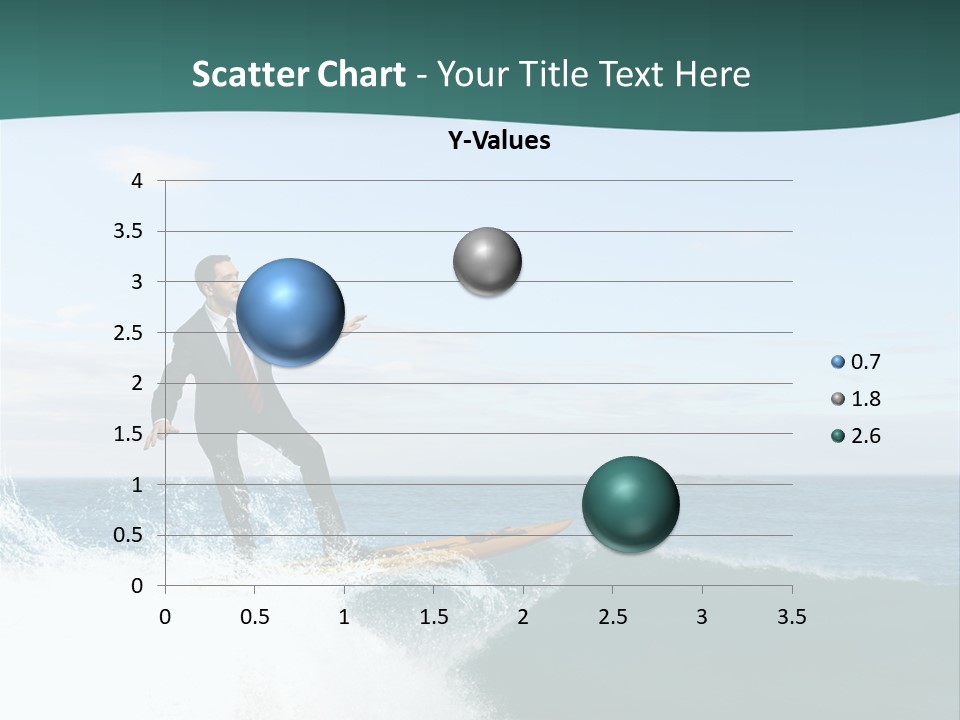 Scatter Chart - Your Title Text Here

Y-Values

4
3.5
3
2.5
2
1.5
1
0.5
0

0 0.5 1 1.5 2 2.5 3 3.5

0.7
1.8
2.6